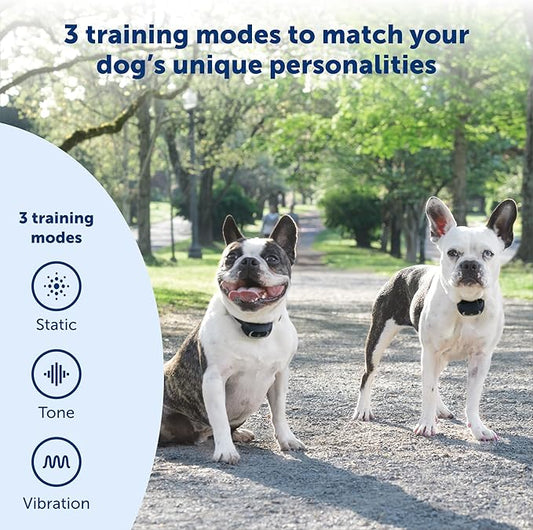 3 training modes to match your dog's unique personalities

3 training modes

Static

Tone

Vibration